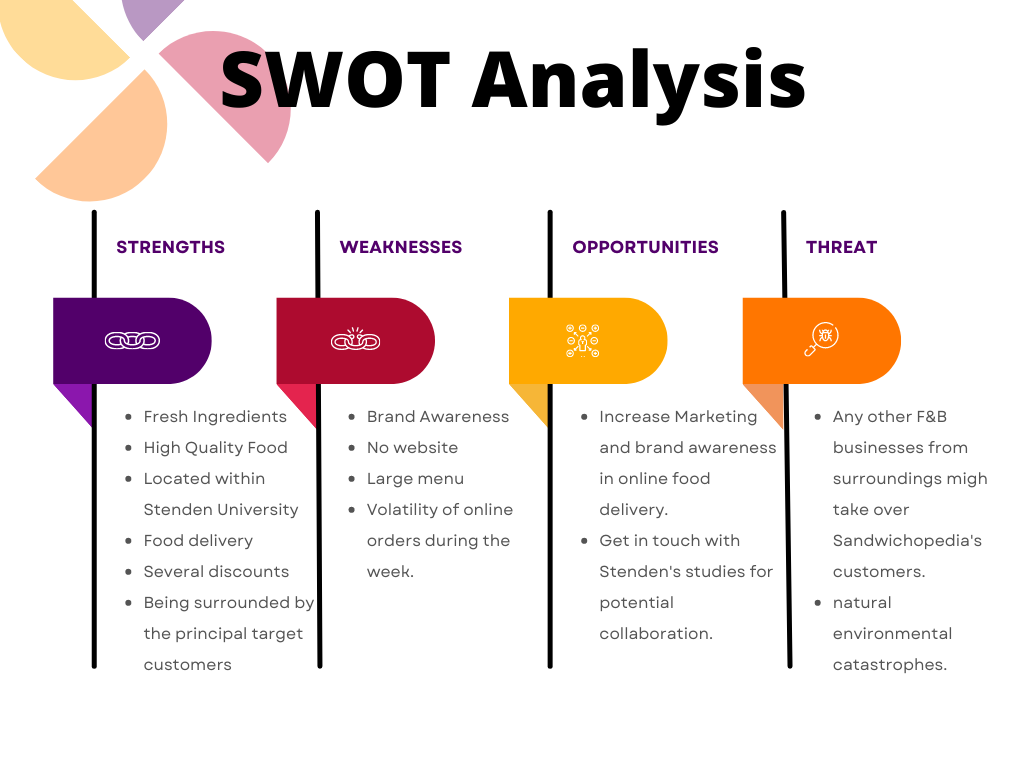 SWOT Analysis

STRENGTHS

- Fresh Ingredients
- High Quality Food
- Located within Stenden University
- Food delivery
- Several discounts
- Being surrounded by the principal target customers

WEAKNESSES

- Brand Awareness
- No website
- Large menu
- Volatility of online orders during the week.

OPPORTUNITIES

- Increase Marketing and brand awareness in online food delivery.
- Get in touch with Stenden's studies for potential collaboration.

THREAT

- Any other F&B businesses from surroundings migh take over Sandwichopedia's customers.
- natural environmental catastrophes.